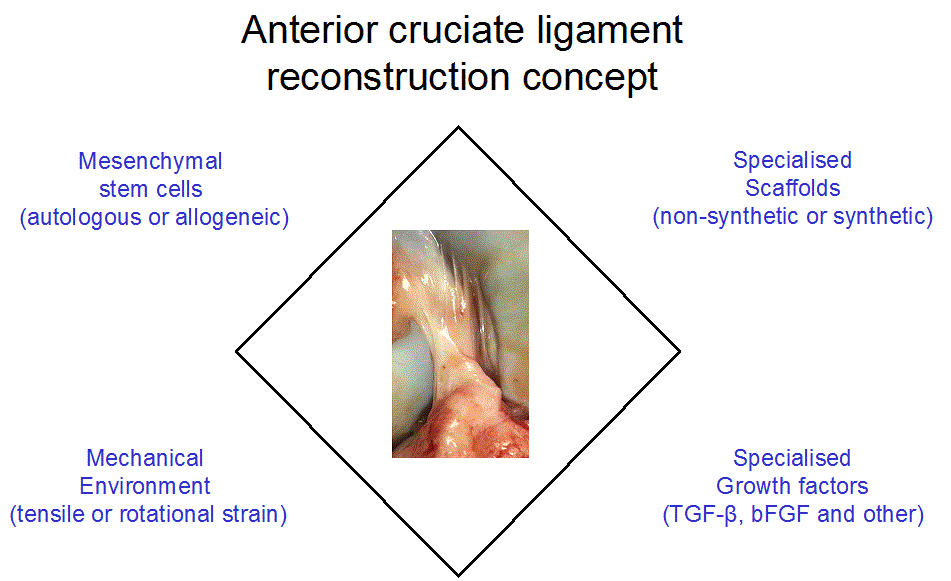 Anterior cruciate ligament reconstruction concept

Mesenchymal stem cells (autologous or allogeneic)

Specialised Scaffolds (non-synthetic or synthetic)

Mechanical Environment (tensile or rotational strain)

Specialised Growth factors (TGF-β, bFGF and other)